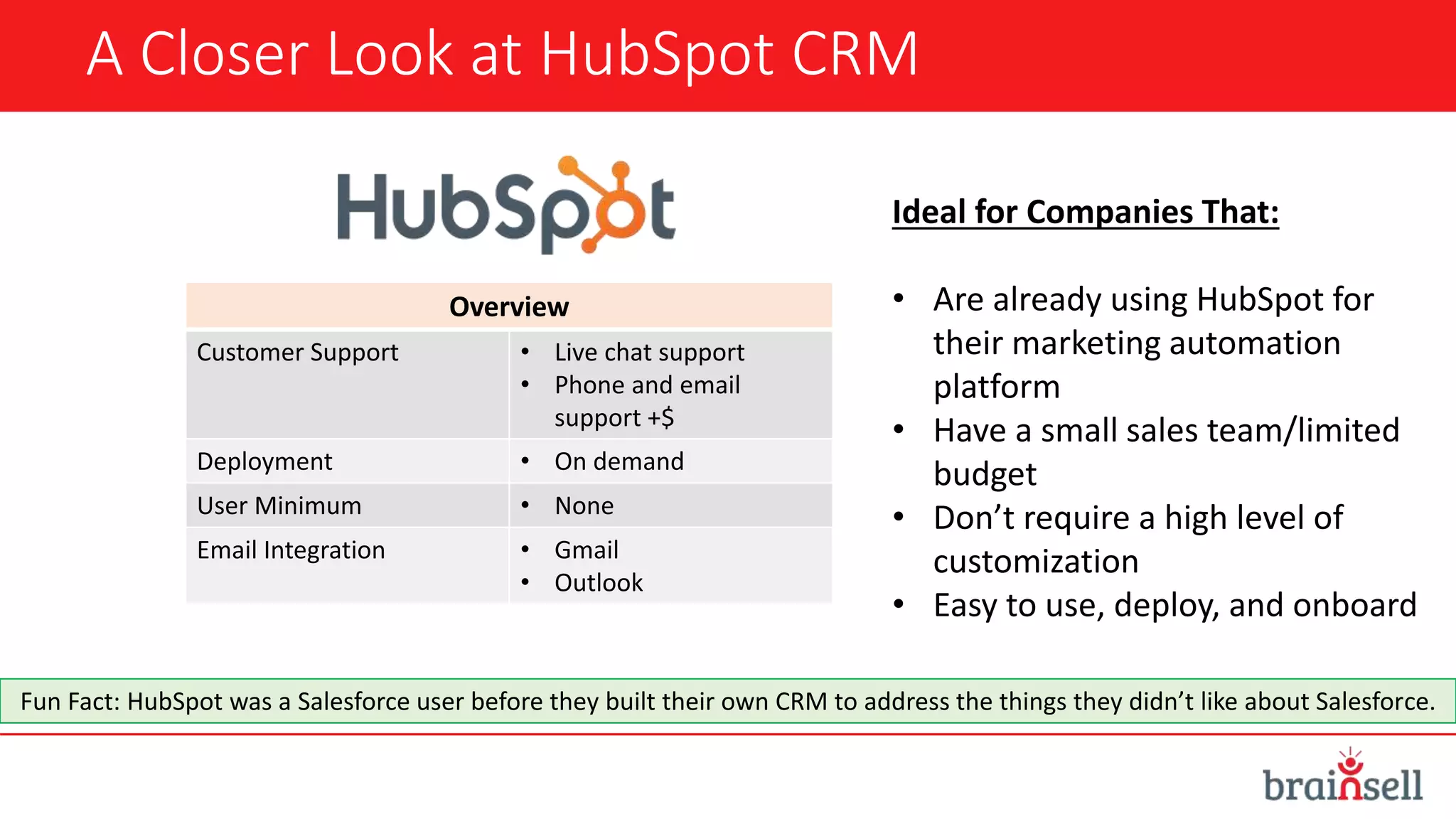 A Closer Look at HubSpot CRM

HubSpot

| Overview | |
|---|---|
| Customer Support | • Live chat support • Phone and email support +$ |
| Deployment | • On demand |
| User Minimum | • None |
| Email Integration | • Gmail • Outlook |

Ideal for Companies That:

• Are already using HubSpot for their marketing automation platform
• Have a small sales team/limited budget
• Don't require a high level of customization
• Easy to use, deploy, and onboard

Fun Fact: HubSpot was a Salesforce user before they built their own CRM to address the things they didn't like about Salesforce.

brainsell